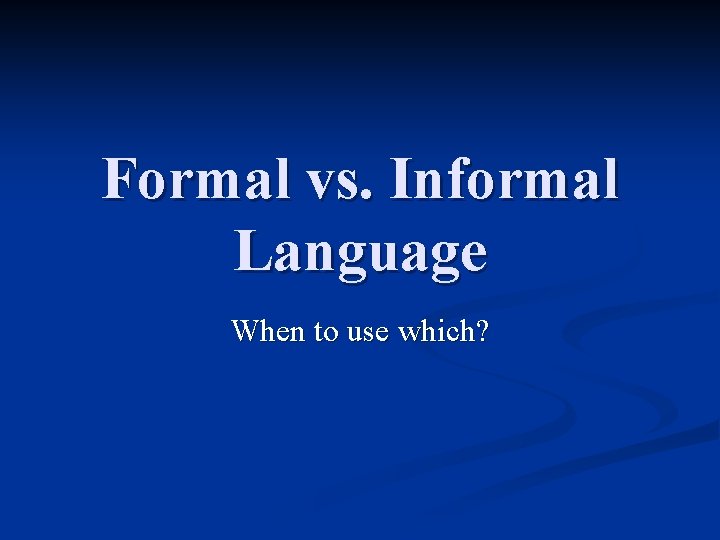 Formal vs. Informal Language

When to use which?